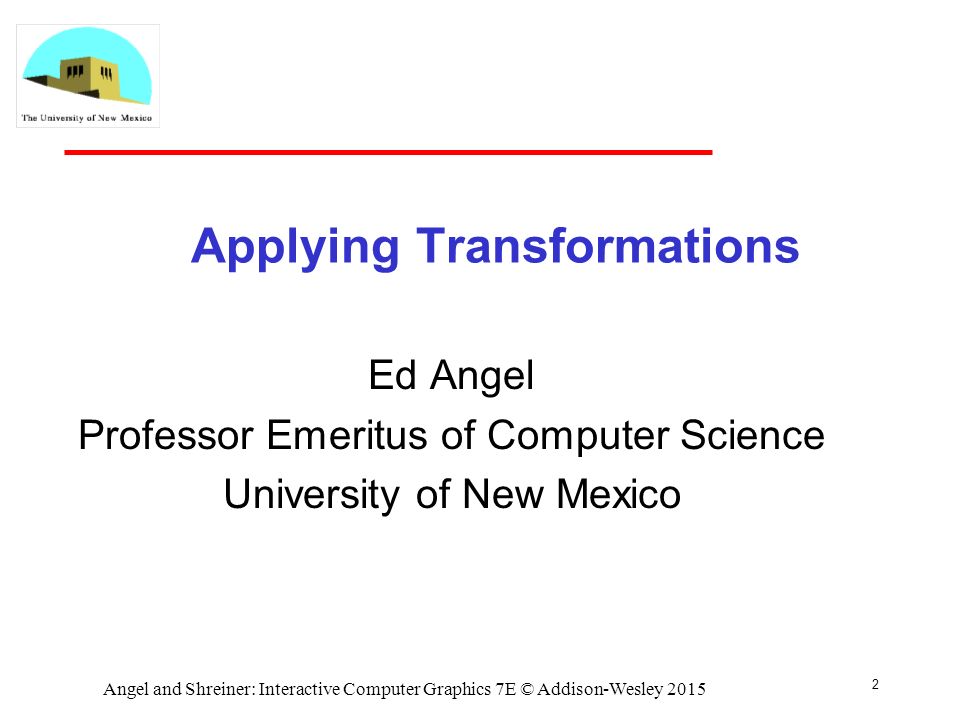 The University of New Mexico

Applying Transformations

Ed Angel
Professor Emeritus of Computer Science
University of New Mexico

Angel and Shreiner: Interactive Computer Graphics 7E © Addison-Wesley 2015

2